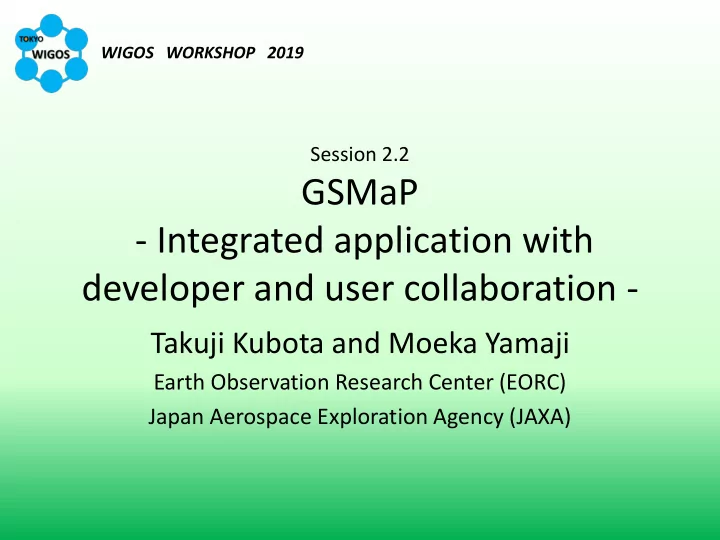 TOKYO
WIGOS

WIGOS WORKSHOP 2019

Session 2.2

GSMaP
- Integrated application with developer and user collaboration -

Takuji Kubota and Moeka Yamaji

Earth Observation Research Center (EORC)

Japan Aerospace Exploration Agency (JAXA)